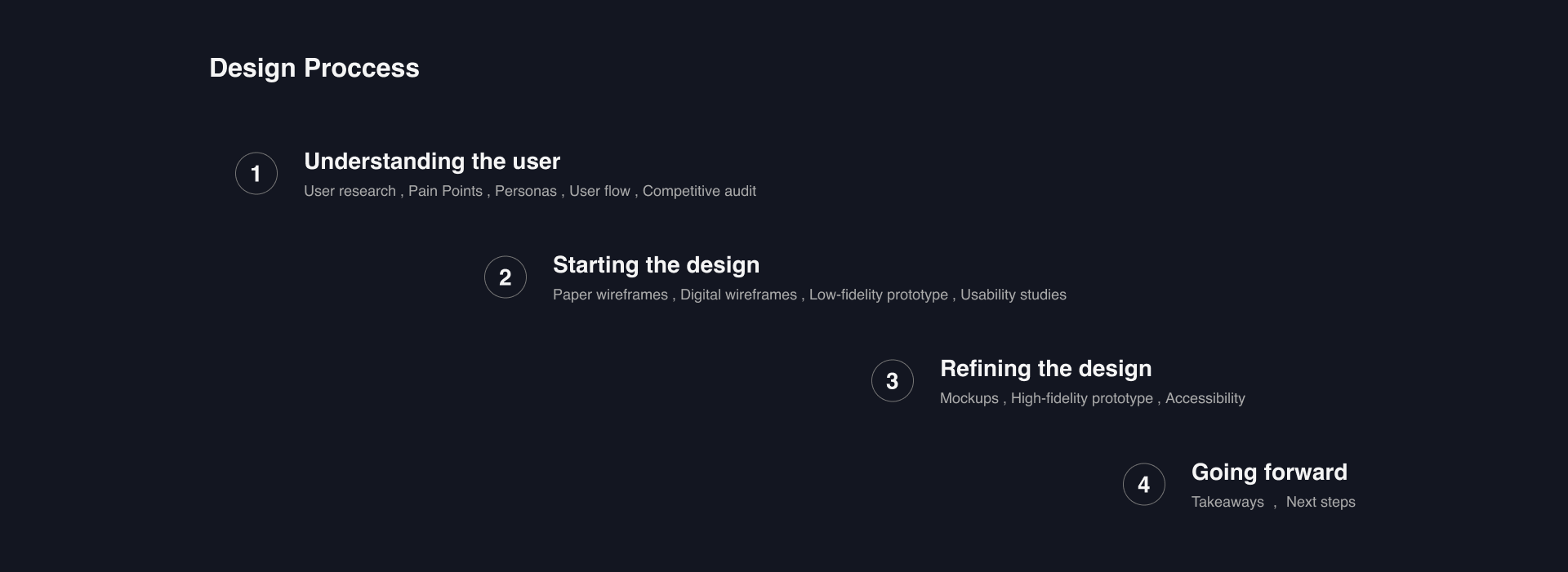 Design Proccess

1

Understanding the user

User research , Pain Points , Personas , User flow , Competitive audit

2

Starting the design

Paper wireframes , Digital wireframes , Low-fidelity prototype , Usability studies

3

Refining the design

Mockups , High-fidelity prototype , Accessibility

4

Going forward

Takeaways , Next steps